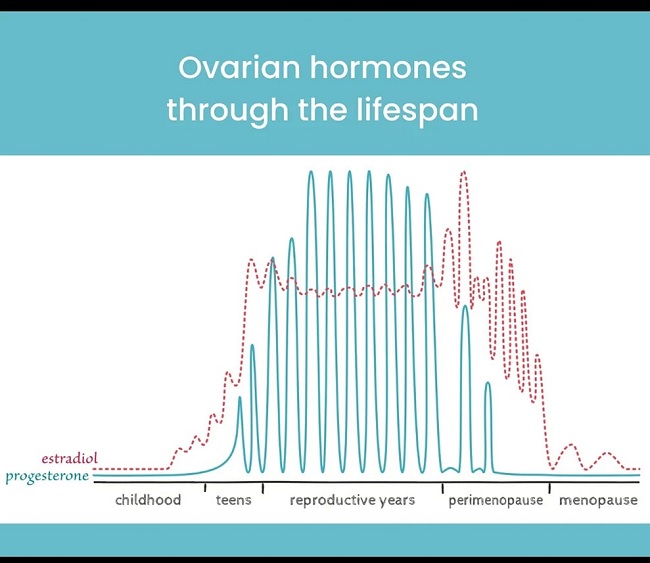 Ovarian hormones through the lifespan

estradiol
progesterone

childhood
teens
reproductive years
perimenopause
menopause